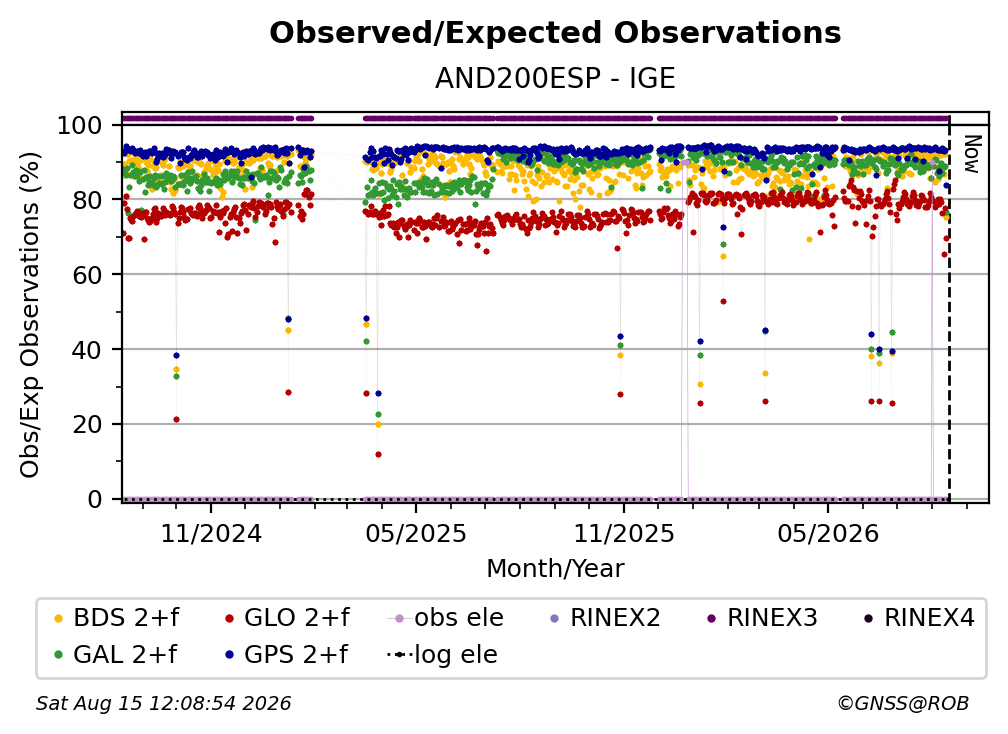 Observed/Expected Observations
AND200ESP - IGE

Obs/Exp Observations (%)
100
80
60
40
20
0

Now

11/2024
05/2025
11/2025
05/2026
Month/Year

BDS 2+f
GLO 2+f
obs ele
RINEX2
RINEX3
RINEX4
GAL 2+f
GPS 2+f
log ele

Sat Aug 15 12:08:54 2026
©GNSS@ROB